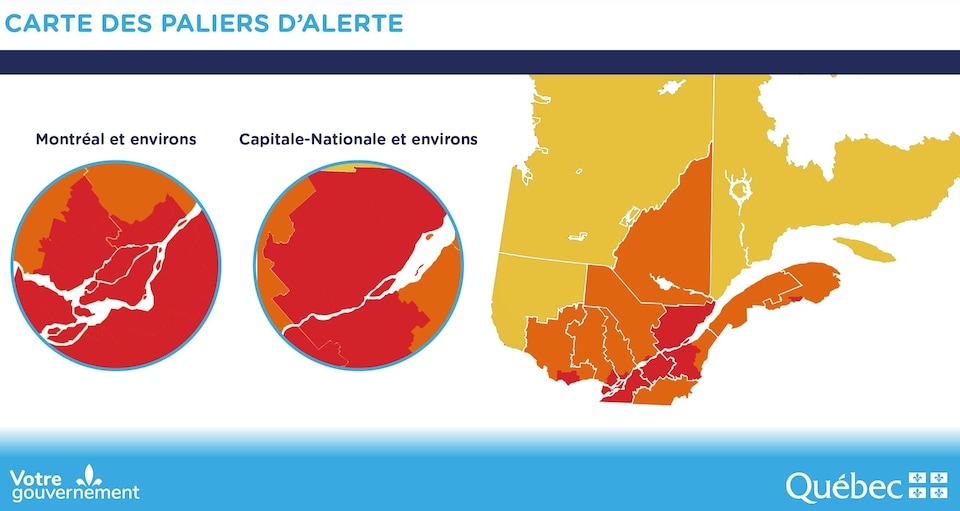 CARTE DES PALIERS D'ALERTE

Montréal et environs

Capitale-Nationale et environs

Votre gouvernement

Québec